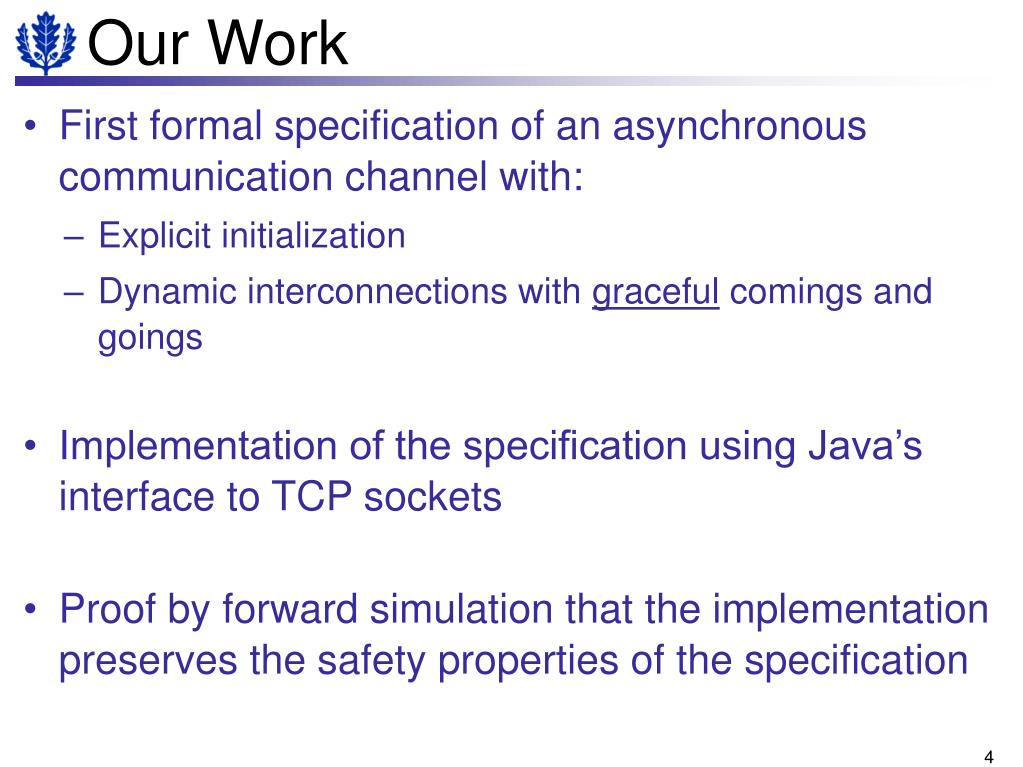 Our Work

• First formal specification of an asynchronous communication channel with:
– Explicit initialization
– Dynamic interconnections with graceful comings and goings

• Implementation of the specification using Java's interface to TCP sockets

• Proof by forward simulation that the implementation preserves the safety properties of the specification

4